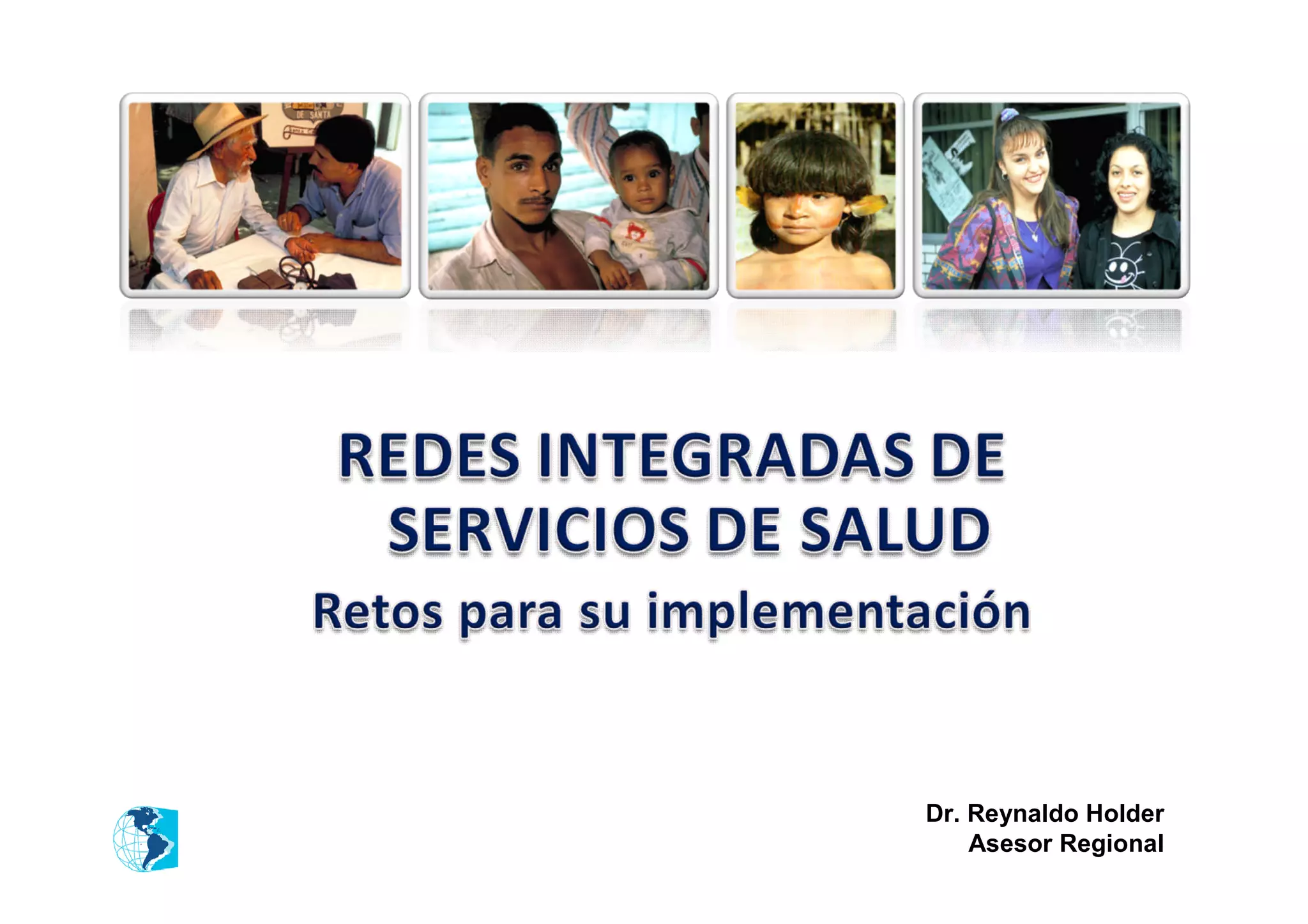 DE SANTA

REDES INTEGRADAS DE SERVICIOS DE SALUD

Retos para su implementación

Dr. Reynaldo Holder
Asesor Regional